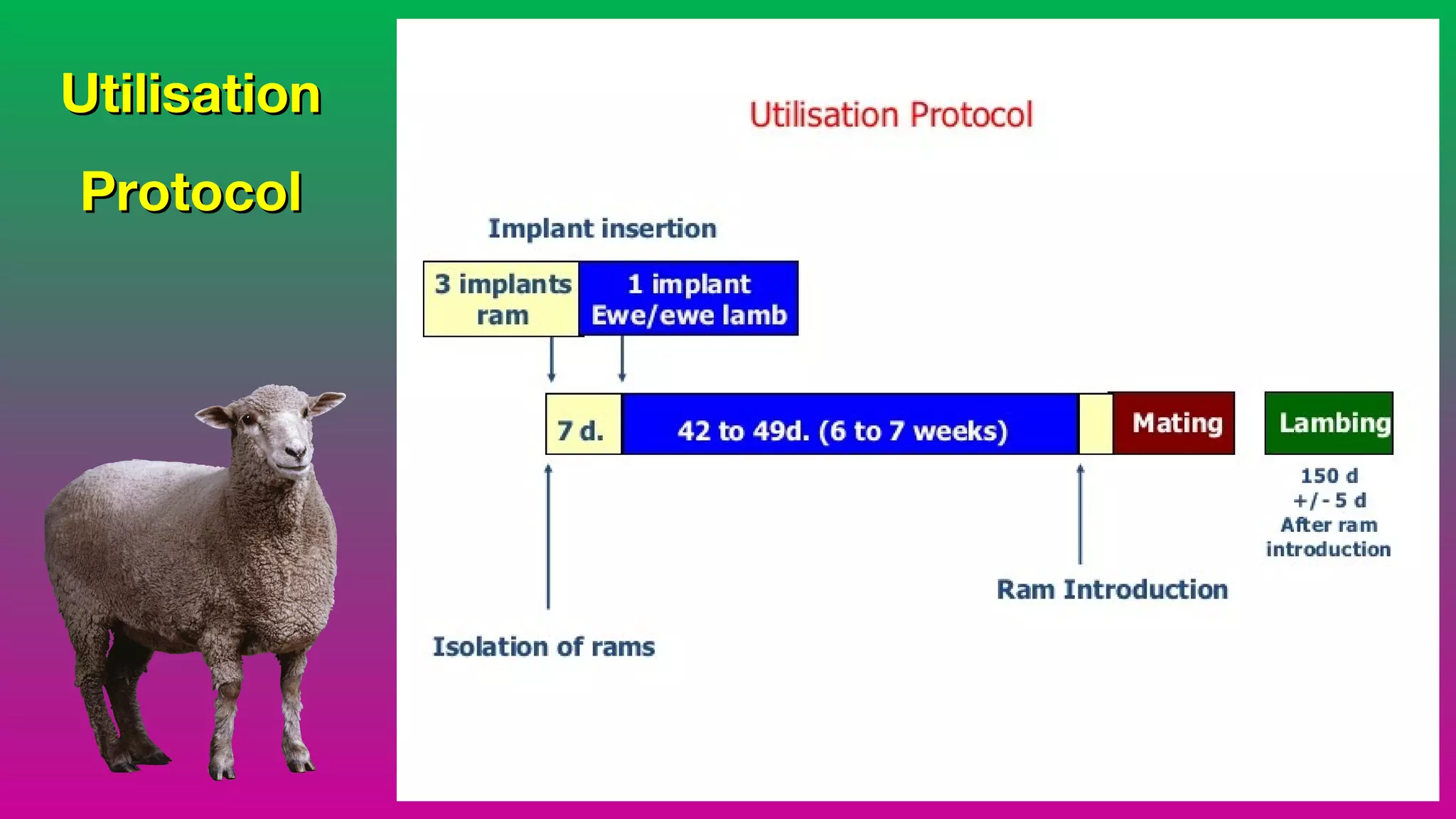 Utilisation Protocol

Utilisation Protocol

Implant insertion

3 implants ram

1 implant Ewe/ewe lamb

7 d.

42 to 49d. (6 to 7 weeks)

Mating

Lambing

150 d +/- 5 d After ram introduction

Ram Introduction

Isolation of rams